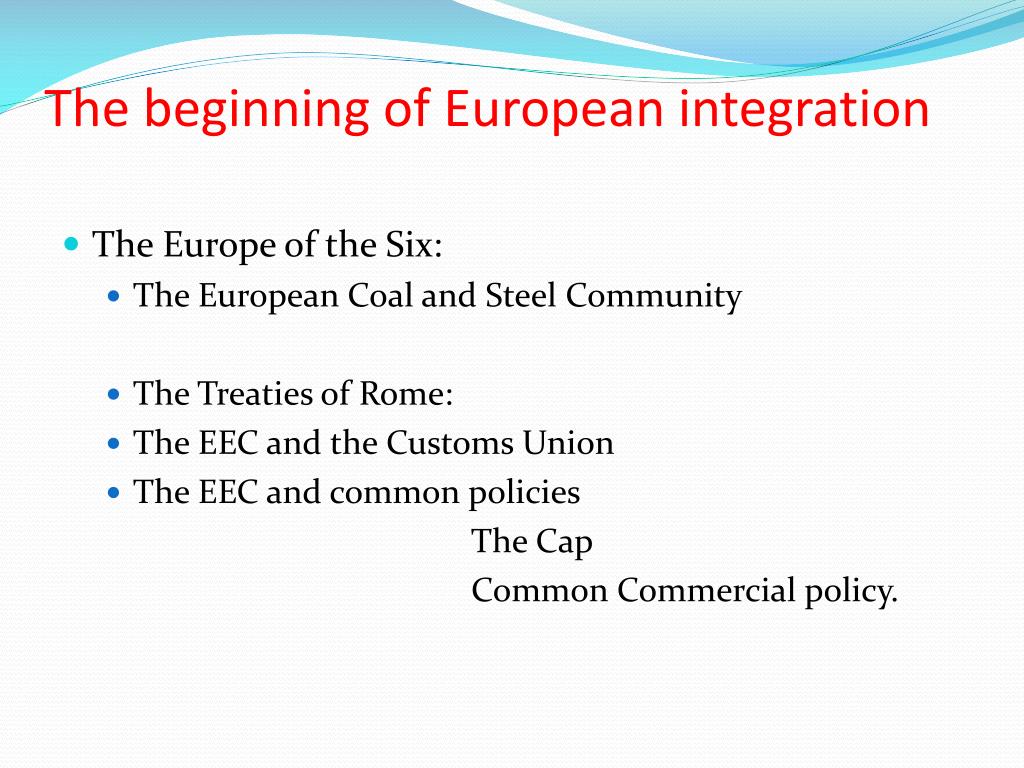 The beginning of European integration

The Europe of the Six:

The European Coal and Steel Community

The Treaties of Rome:

The EEC and the Customs Union

The EEC and common policies

The Cap

Common Commercial policy.